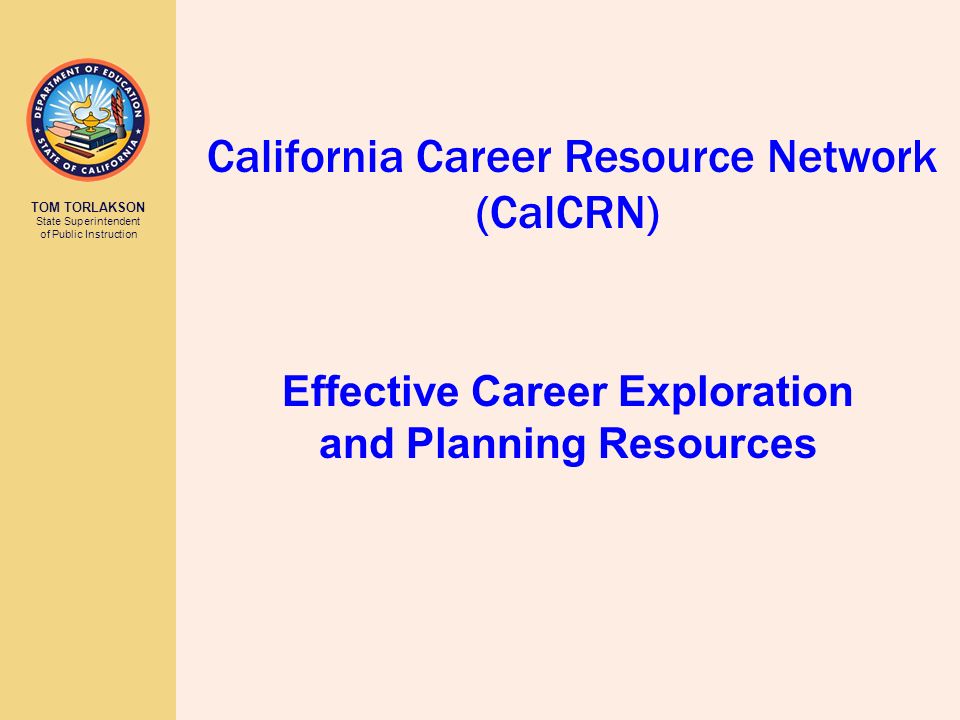 DEPARTMENT OF EDUCATION
STATE OF CALIFORNIA

TOM TORLAKSON
State Superintendent of Public Instruction

California Career Resource Network (CalCRN)

Effective Career Exploration and Planning Resources